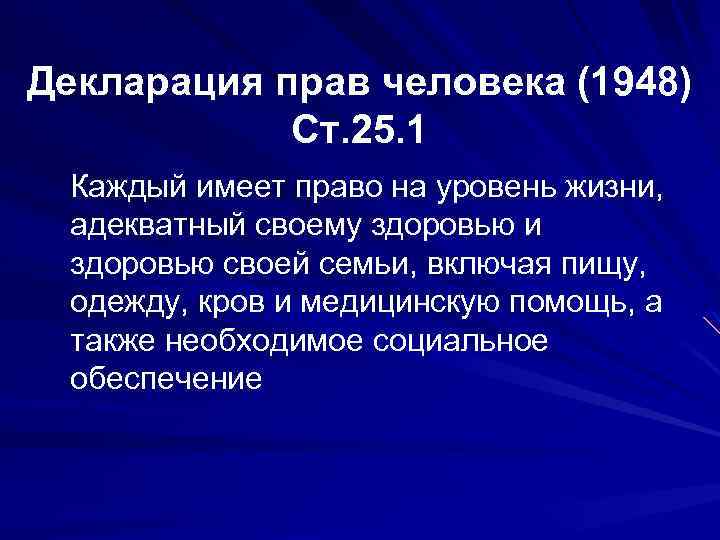 Декларация прав человека (1948) Ст.25.1

Каждый имеет право на уровень жизни, адекватный своему здоровью и здоровью своей семьи, включая пищу, одежду, кров и медицинскую помощь, а также необходимое социальное обеспечение